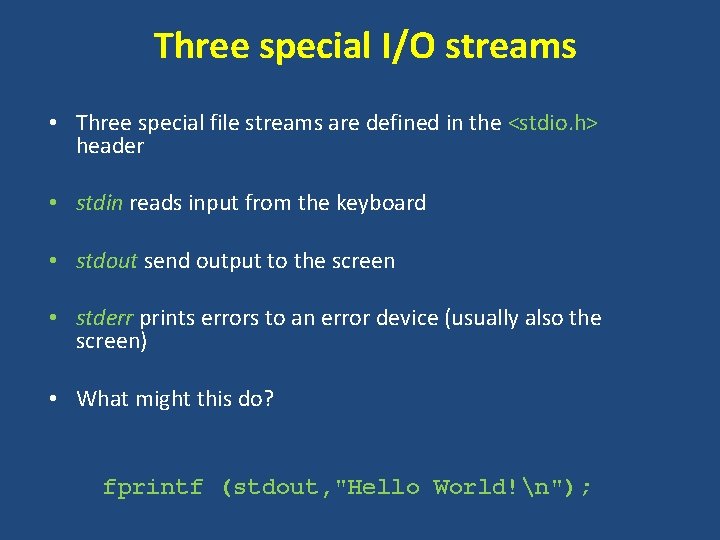 Three special I/O streams

• Three special file streams are defined in the <stdio.h> header

• stdin reads input from the keyboard

• stdout send output to the screen

• stderr prints errors to an error device (usually also the screen)

• What might this do?

fprintf (stdout,"Hello World!\n");